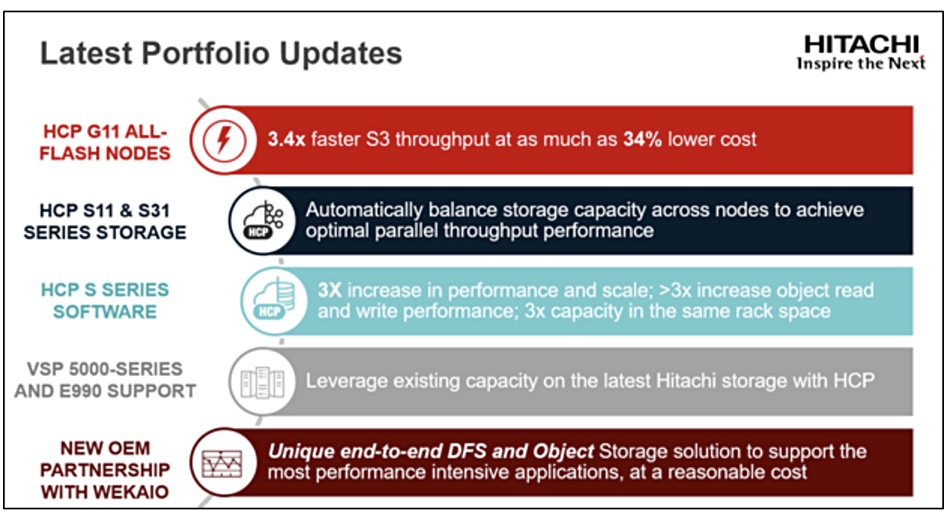 Latest Portfolio Updates

HITACHI
Inspire the Next

HCP G11 ALL-FLASH NODES

3.4x faster S3 throughput at as much as 34% lower cost

HCP S11 & S31 SERIES STORAGE

HCP

Automatically balance storage capacity across nodes to achieve optimal parallel throughput performance

HCP S SERIES SOFTWARE

HCP

3X increase in performance and scale; >3x increase object read and write performance; 3x capacity in the same rack space

VSP 5000-SERIES AND E990 SUPPORT

Leverage existing capacity on the latest Hitachi storage with HCP

NEW OEM PARTNERSHIP WITH WEKAIO

Unique end-to-end DFS and Object Storage solution to support the most performance intensive applications, at a reasonable cost